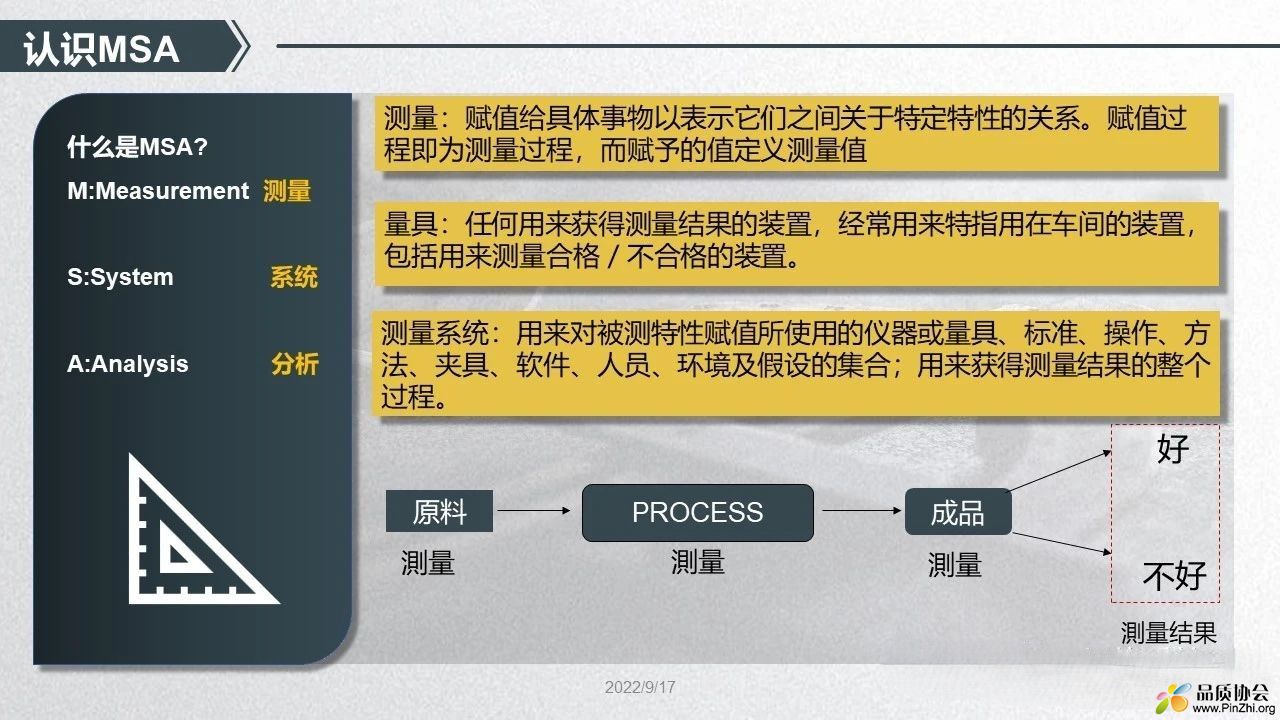 认识MSA

什么是MSA?

M:Measurement 测量

S:System 系统

A:Analysis 分析

测量：赋值给具体事物以表示它们之间关于特定特性的关系。赋值过程即为测量过程，而赋予的值定义测量值

量具：任何用来获得测量结果的装置，经常用来特指用在车间的装置，包括用来测量合格 / 不合格的装置。

测量系统：用来对被测特性赋值所使用的仪器或量具、标准、操作、方法、夹具、软件、人员、环境及假设的集合；用来获得测量结果的整个过程。

原料
测量

PROCESS
测量

成品
测量

好

不好

测量结果

2022/9/17

品质协会
www.PinZhi.org